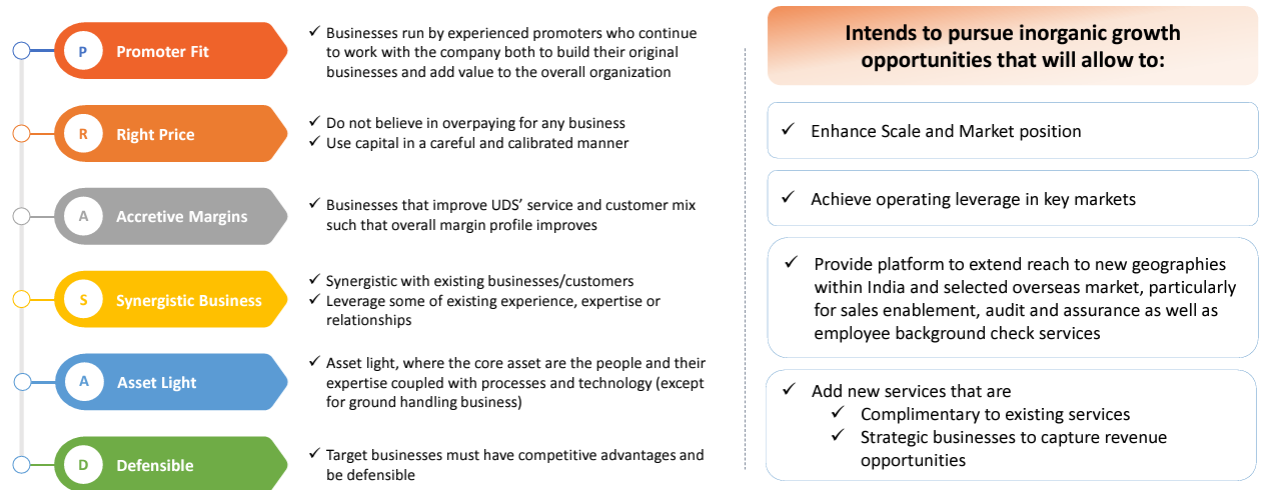 P Promoter Fit

✓ Businesses run by experienced promoters who continue to work with the company both to build their original businesses and add value to the overall organization

R Right Price

✓ Do not believe in overpaying for any business
✓ Use capital in a careful and calibrated manner

A Accretive Margins

✓ Businesses that improve UDS' service and customer mix such that overall margin profile improves

S Synergistic Business

✓ Synergistic with existing businesses/customers
✓ Leverage some of existing experience, expertise or relationships

A Asset Light

✓ Asset light, where the core asset are the people and their expertise coupled with processes and technology (except for ground handling business)

D Defensible

✓ Target businesses must have competitive advantages and be defensible

Intends to pursue inorganic growth opportunities that will allow to:

✓ Enhance Scale and Market position

✓ Achieve operating leverage in key markets

✓ Provide platform to extend reach to new geographies within India and selected overseas market, particularly for sales enablement, audit and assurance as well as employee background check services

✓ Add new services that are
✓ Complimentary to existing services
✓ Strategic businesses to capture revenue opportunities